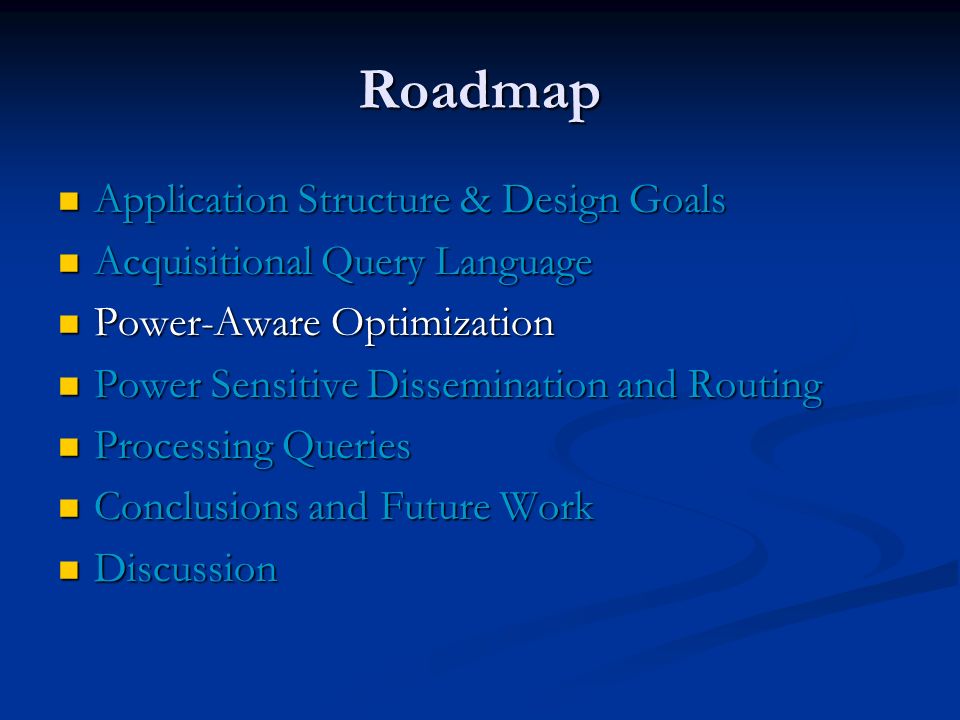 Roadmap

- Application Structure & Design Goals
- Acquisitional Query Language
- Power-Aware Optimization
- Power Sensitive Dissemination and Routing
- Processing Queries
- Conclusions and Future Work
- Discussion